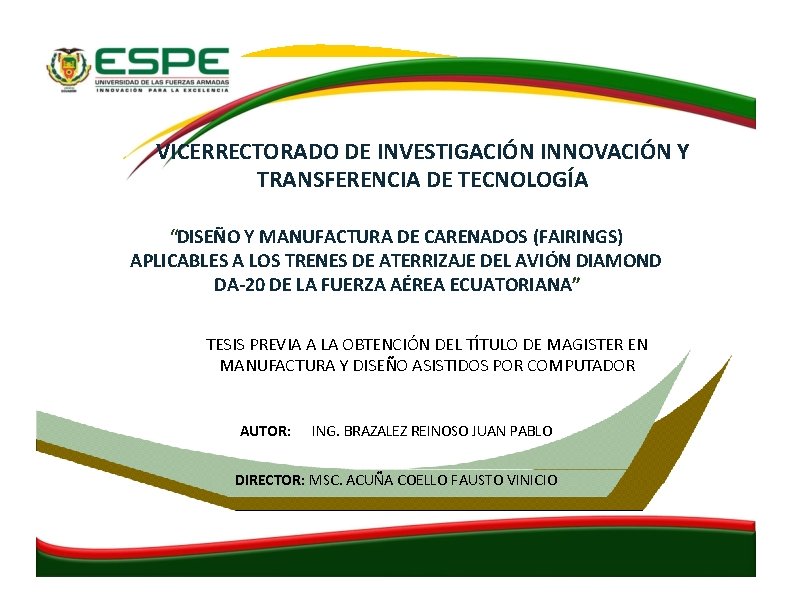 ESPE
UNIVERSIDAD DE LAS FUERZAS ARMADAS
INNOVACIÓN PARA LA EXCELENCIA

VICERRECTORADO DE INVESTIGACIÓN INNOVACIÓN Y TRANSFERENCIA DE TECNOLOGÍA

"DISEÑO Y MANUFACTURA DE CARENADOS (FAIRINGS) APLICABLES A LOS TRENES DE ATERRIZAJE DEL AVIÓN DIAMOND DA-20 DE LA FUERZA AÉREA ECUATORIANA"

TESIS PREVIA A LA OBTENCIÓN DEL TÍTULO DE MAGISTER EN MANUFACTURA Y DISEÑO ASISTIDOS POR COMPUTADOR

AUTOR: ING. BRAZALEZ REINOSO JUAN PABLO

DIRECTOR: MSC. ACUÑA COELLO FAUSTO VINICIO